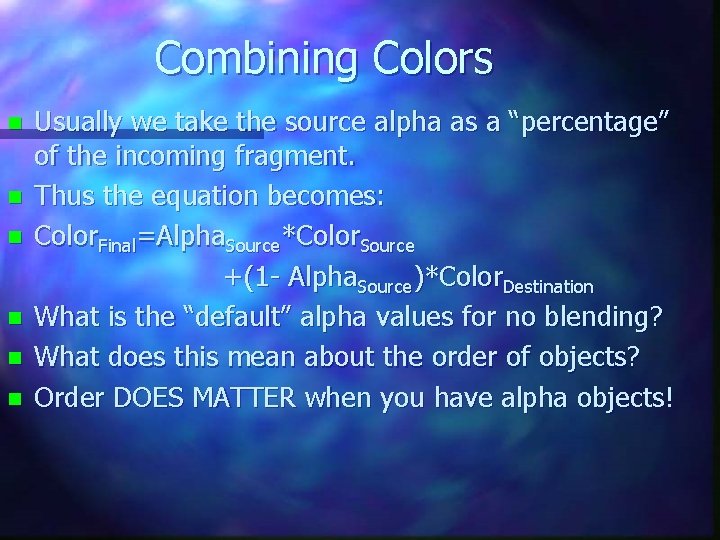 Combining Colors

Usually we take the source alpha as a “percentage” of the incoming fragment.

Thus the equation becomes:

$Color_{Final}=Alpha_{Source}*Color_{Source}$
$+(1- Alpha_{Source})*Color_{Destination}$

What is the “default” alpha values for no blending?

What does this mean about the order of objects?

Order DOES MATTER when you have alpha objects!